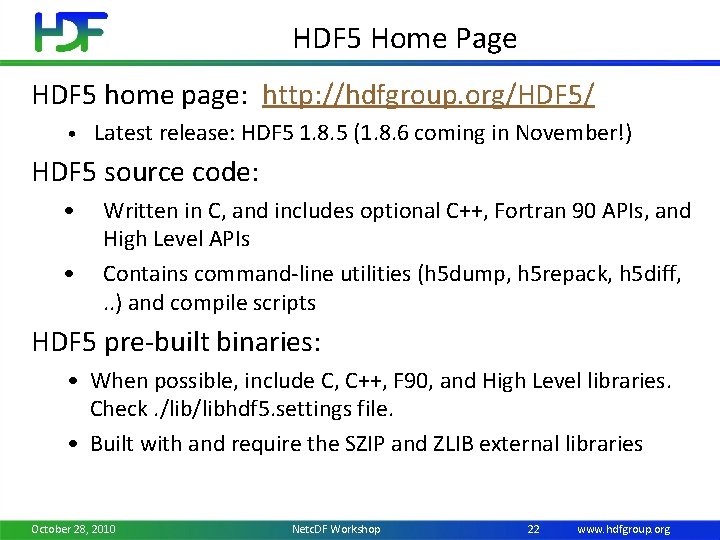 HDF

HDF5 Home Page

HDF5 home page: http://hdfgroup.org/HDF5/

• Latest release: HDF5 1.8.5 (1.8.6 coming in November!)

HDF5 source code:

• Written in C, and includes optional C++, Fortran 90 APIs, and High Level APIs

• Contains command-line utilities (h5dump, h5repack, h5diff, ..) and compile scripts

HDF5 pre-built binaries:

• When possible, include C, C++, F90, and High Level libraries. Check ./lib/libhdf5.settings file.

• Built with and require the SZIP and ZLIB external libraries

October 28, 2010 NetcDF Workshop 22 www.hdfgroup.org